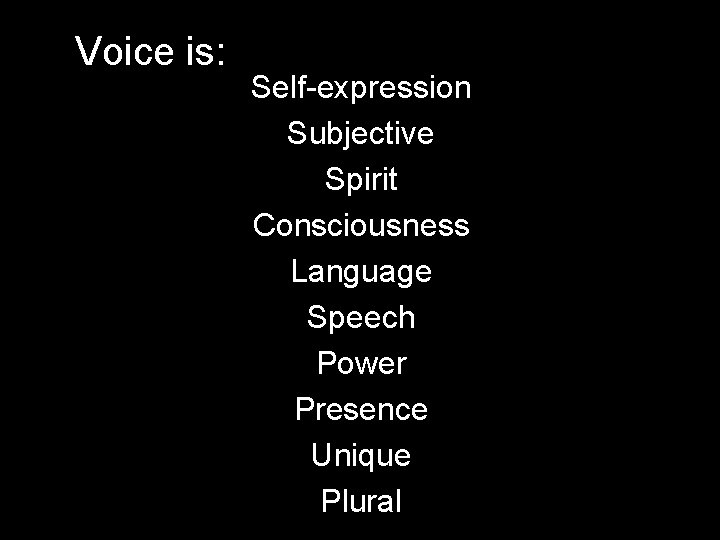 Voice is:

Self-expression
Subjective
Spirit
Consciousness
Language
Speech
Power
Presence
Unique
Plural